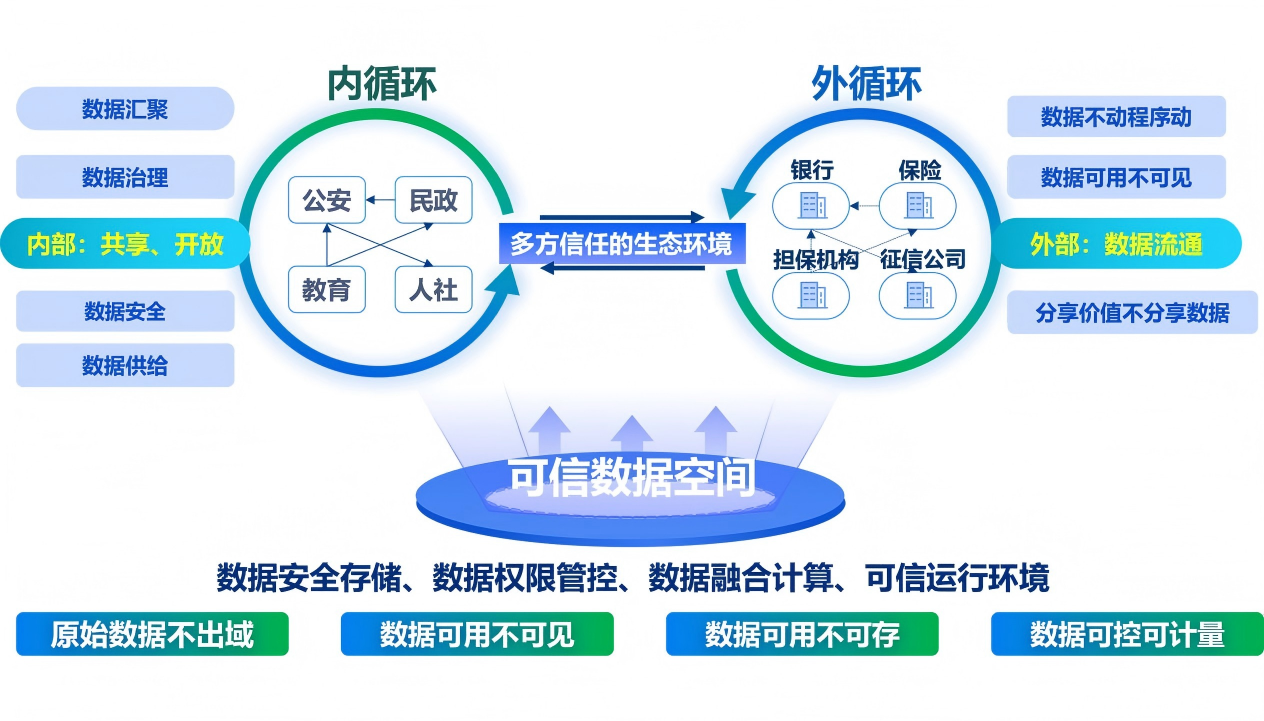 内循环

数据汇聚

数据治理

内部：共享、开放

数据安全

数据供给

公安

民政

教育

人社

多方信任的生态环境

外循环

银行

保险

担保机构

征信公司

数据不动程序动

数据可用不可见

外部：数据流通

分享价值不分享数据

可信数据空间

数据安全存储、数据权限管控、数据融合计算、可信运行环境

原始数据不出域

数据可用不可见

数据可用不可存

数据可控可计量